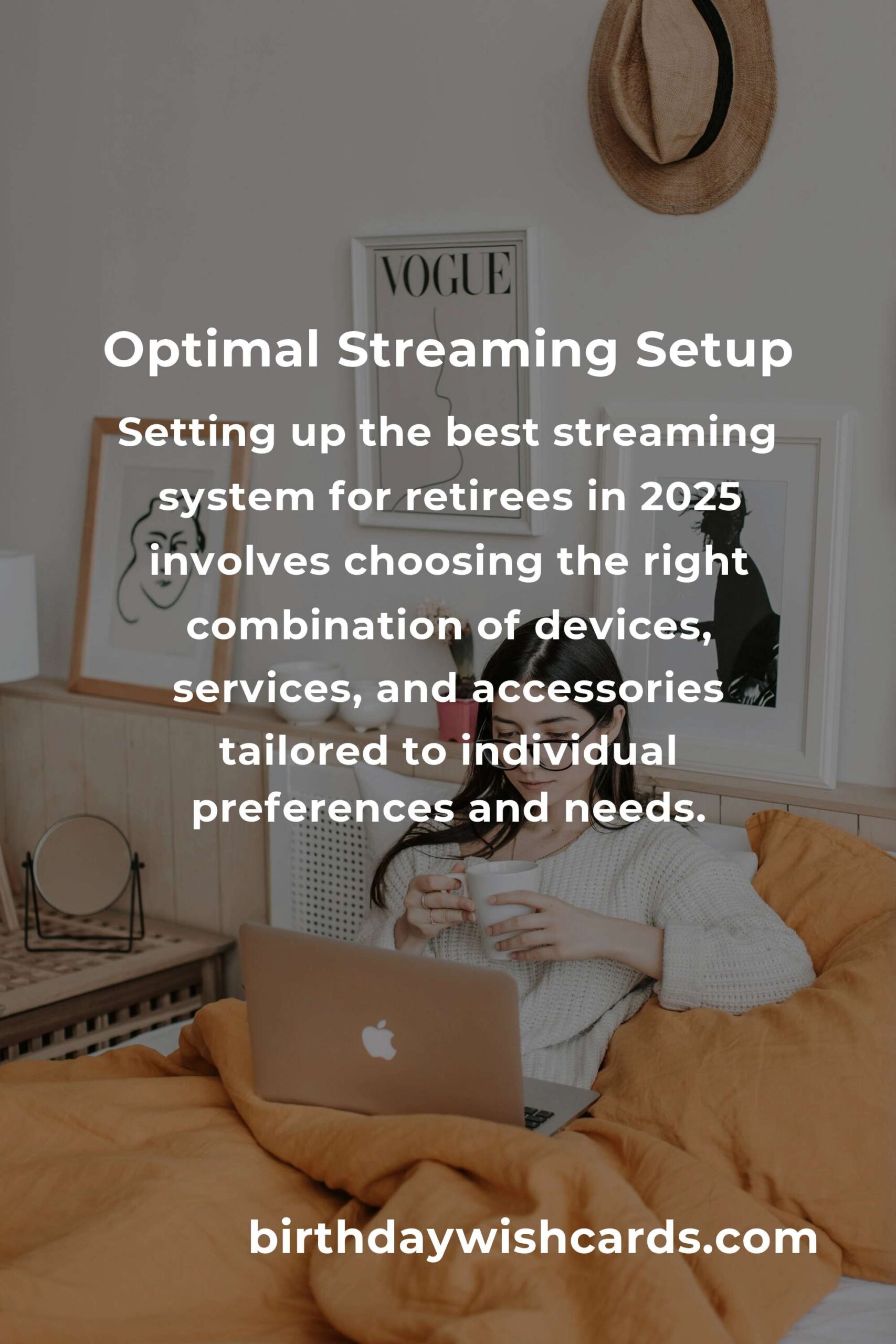 VOGUE

Optimal Streaming Setup

Setting up the best streaming system for retirees in 2025 involves choosing the right combination of devices, services, and accessories tailored to individual preferences and needs.

birthdaywishcards.com